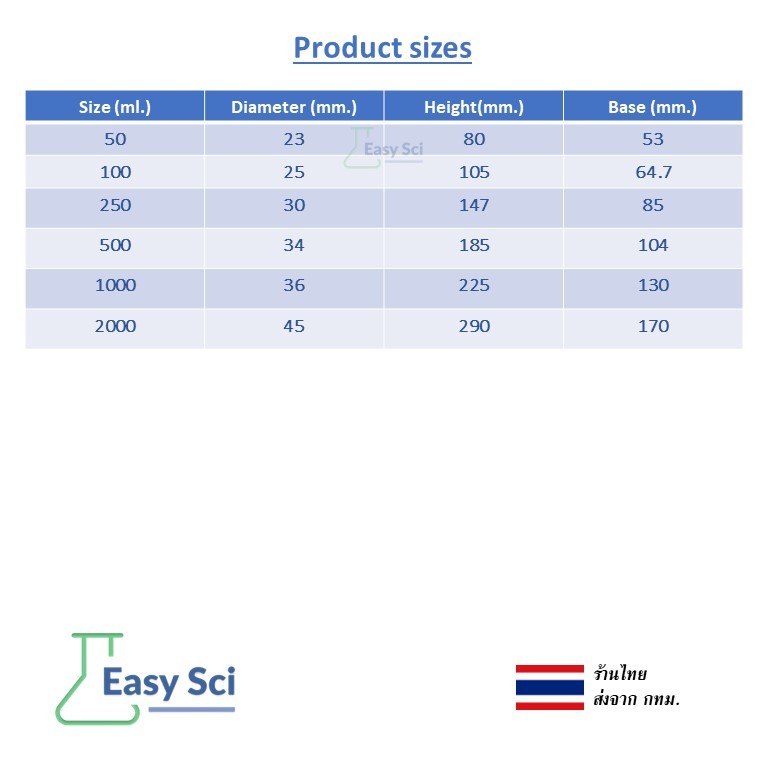 Product sizes

| Size (ml.) | Diameter (mm.) | Height(mm.) | Base (mm.) |
|---|---|---|---|
| 50 | 23 | 80 | 53 |
| 100 | 25 | 105 | 64.7 |
| 250 | 30 | 147 | 85 |
| 500 | 34 | 185 | 104 |
| 1000 | 36 | 225 | 130 |
| 2000 | 45 | 290 | 170 |

Easy Sci

Easy Sci

ร้านไทย
ส่งจาก กทม.